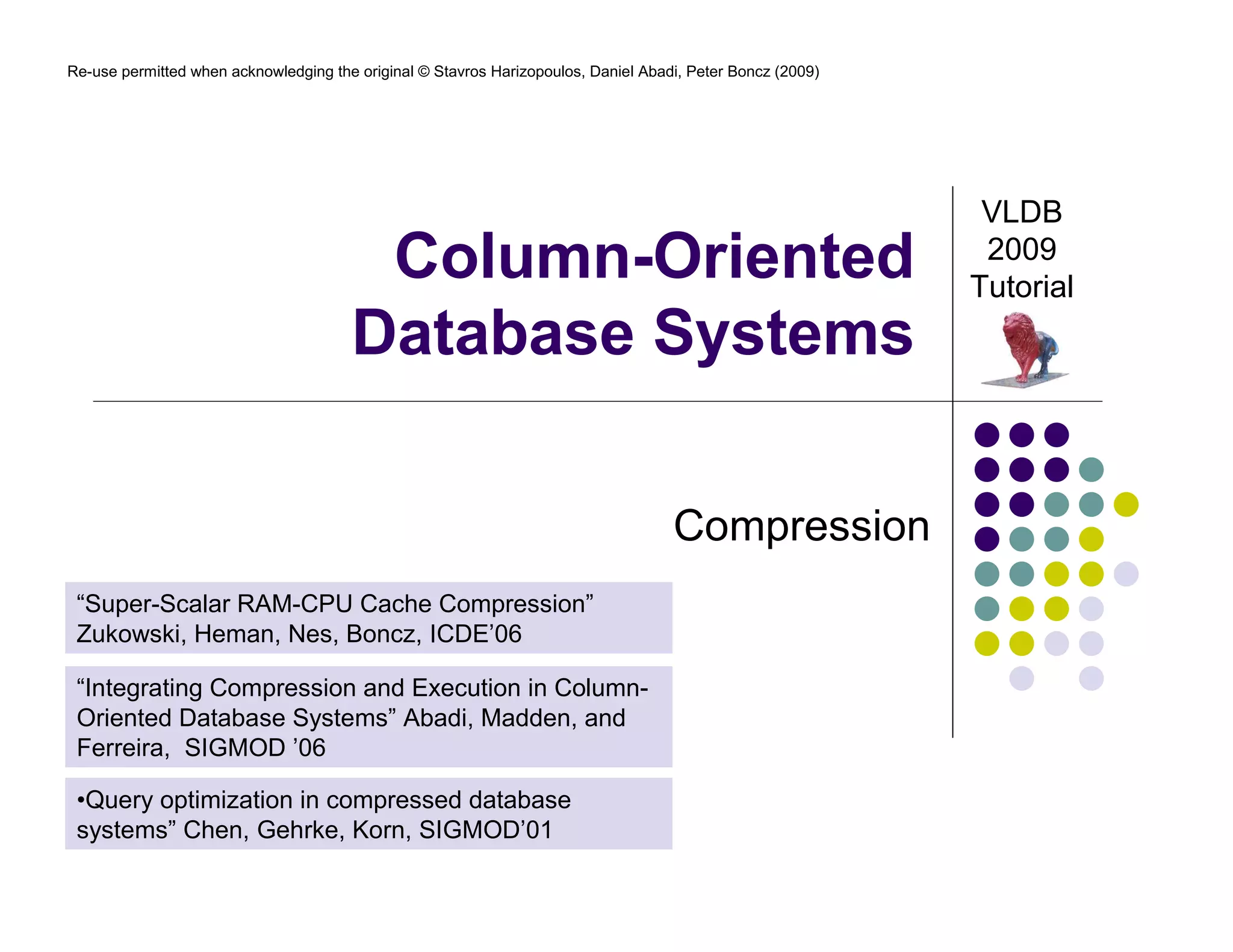 Re-use permitted when acknowledging the original © Stavros Harizopoulos, Daniel Abadi, Peter Boncz (2009)

Column-Oriented Database Systems

VLDB 2009 Tutorial

Compression

“Super-Scalar RAM-CPU Cache Compression” Zukowski, Heman, Nes, Boncz, ICDE’06

“Integrating Compression and Execution in Column-Oriented Database Systems” Abadi, Madden, and Ferreira, SIGMOD ’06

•Query optimization in compressed database systems” Chen, Gehrke, Korn, SIGMOD’01